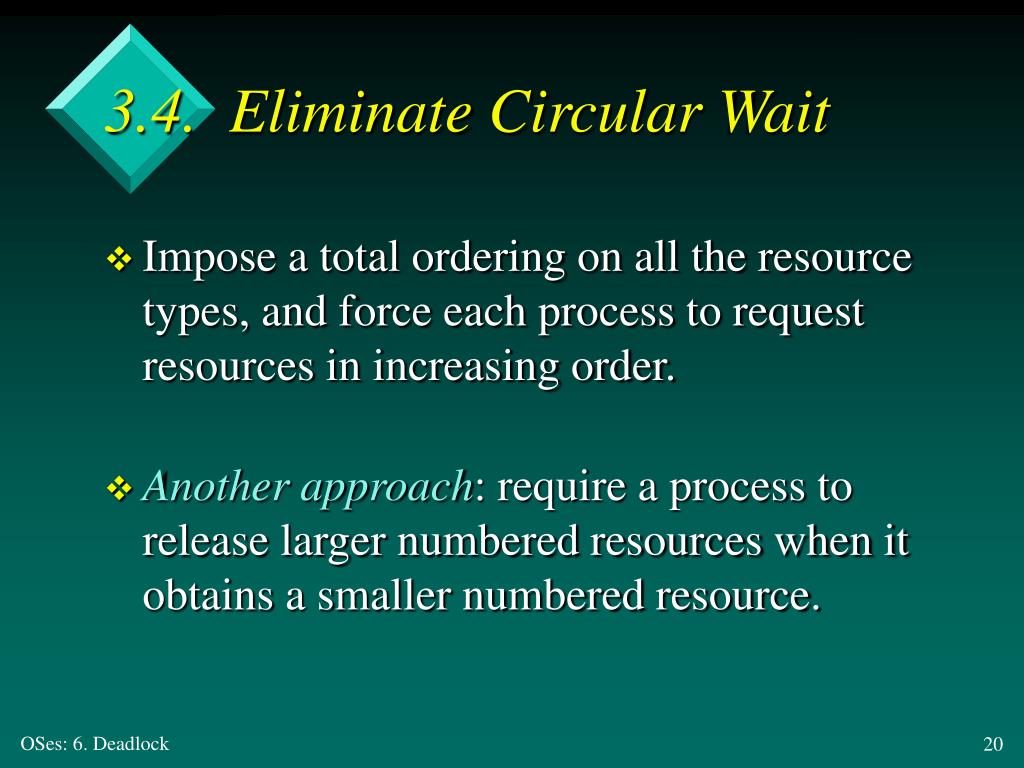 3.4. Eliminate Circular Wait

❖ Impose a total ordering on all the resource types, and force each process to request resources in increasing order.

❖ Another approach: require a process to release larger numbered resources when it obtains a smaller numbered resource.

OSes: 6. Deadlock

20